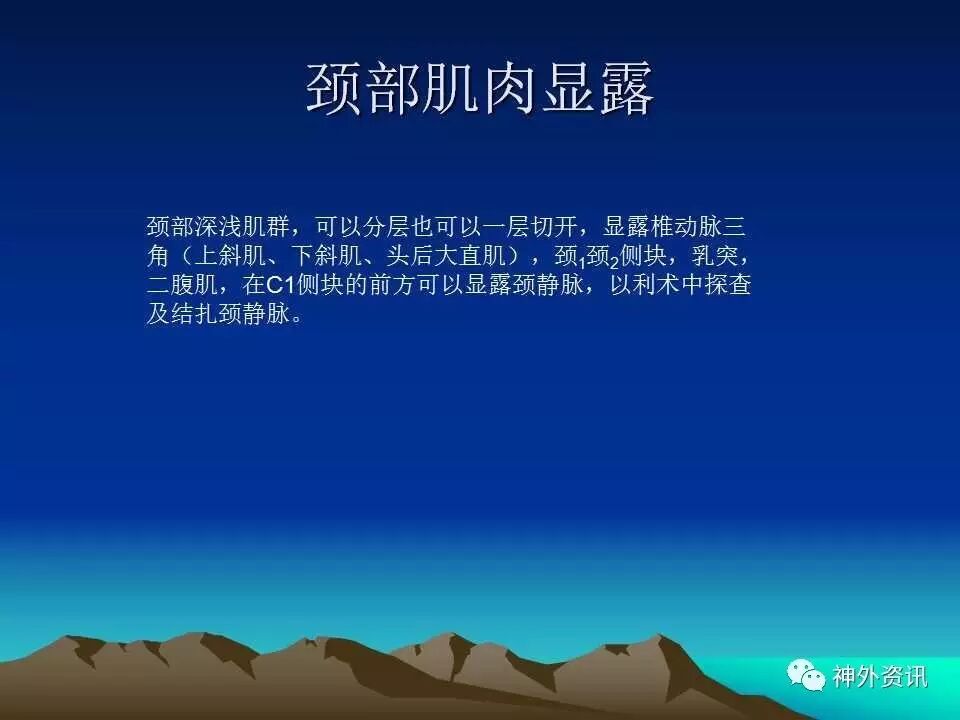 颈部肌肉显露

颈部深浅肌群，可以分层也可以一层切开，显露椎动脉三角（上斜肌、下斜肌、头后大直肌），颈$_1$颈$_2$侧块，乳突，二腹肌，在C1侧块的前方可以显露颈静脉，以利术中探查及结扎颈静脉。

神外资讯